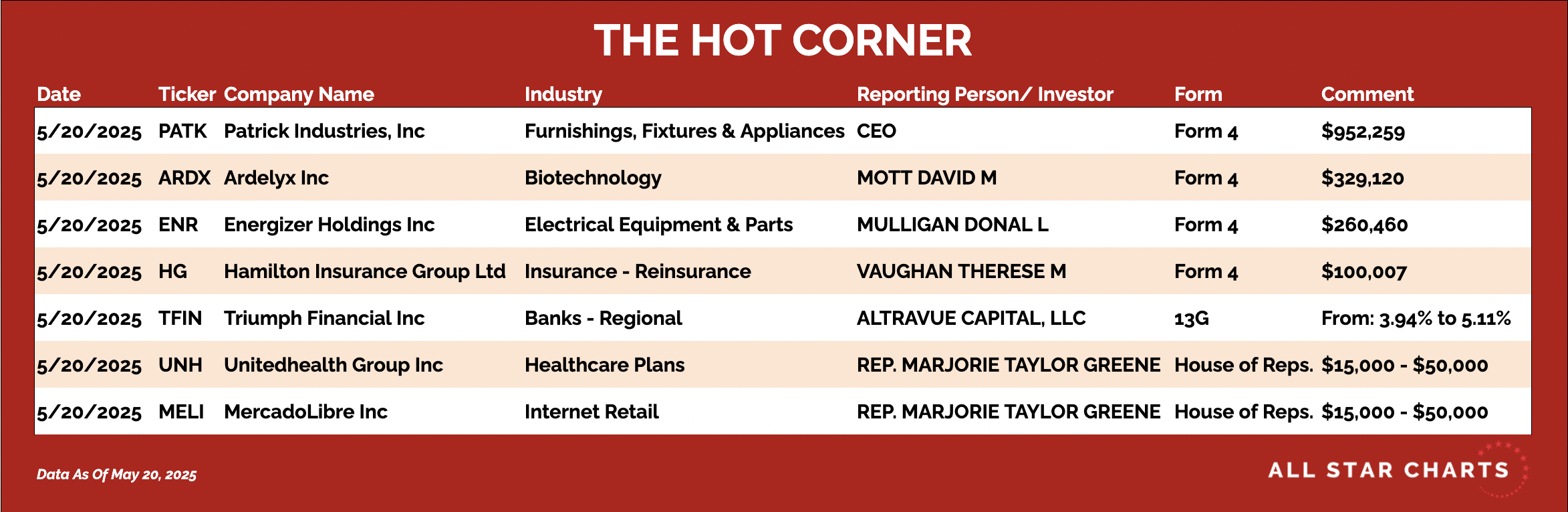 THE HOT CORNER

| Date | Ticker | Company Name | Industry | Reporting Person/ Investor | Form | Comment |
|---|---|---|---|---|---|---|
| 5/20/2025 | PATK | Patrick Industries, Inc | Furnishings, Fixtures & Appliances | CEO | Form 4 | $952,259 |
| 5/20/2025 | ARDX | Ardelyx Inc | Biotechnology | MOTT DAVID M | Form 4 | $329,120 |
| 5/20/2025 | ENR | Energizer Holdings Inc | Electrical Equipment & Parts | MULLIGAN DONAL L | Form 4 | $260,460 |
| 5/20/2025 | HG | Hamilton Insurance Group Ltd | Insurance - Reinsurance | VAUGHAN THERESE M | Form 4 | $100,007 |
| 5/20/2025 | TFIN | Triumph Financial Inc | Banks - Regional | ALTRAVUE CAPITAL, LLC | 13G | From: 3.94% to 5.11% |
| 5/20/2025 | UNH | Unitedhealth Group Inc | Healthcare Plans | REP. MARJORIE TAYLOR GREENE | House of Reps. | $15,000 - $50,000 |
| 5/20/2025 | MELI | MercadoLibre Inc | Internet Retail | REP. MARJORIE TAYLOR GREENE | House of Reps. | $15,000 - $50,000 |

Data As Of May 20, 2025

ALL STAR CHARTS